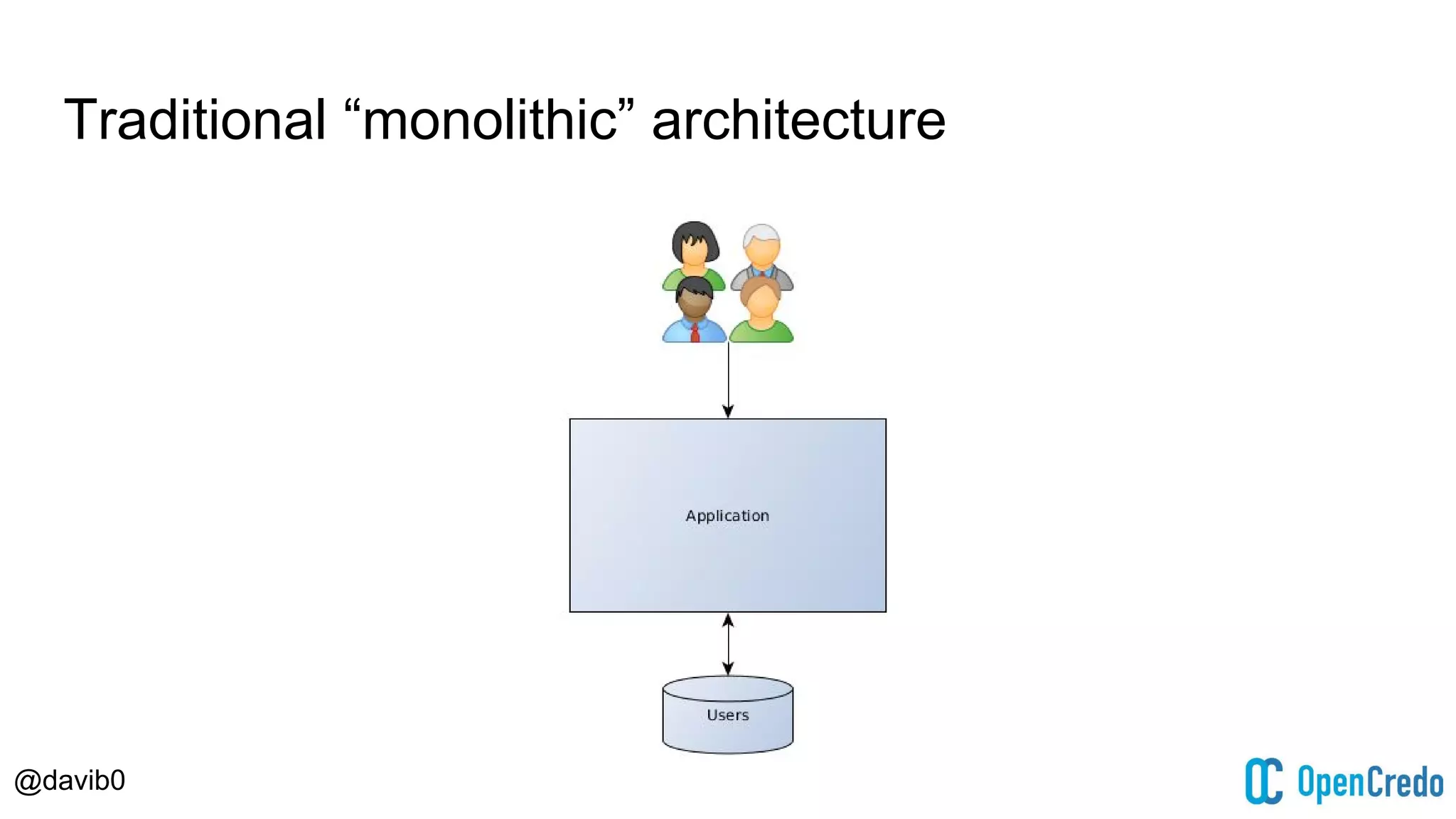 Traditional “monolithic” architecture

Application

Users

@davib0

OpenCredo